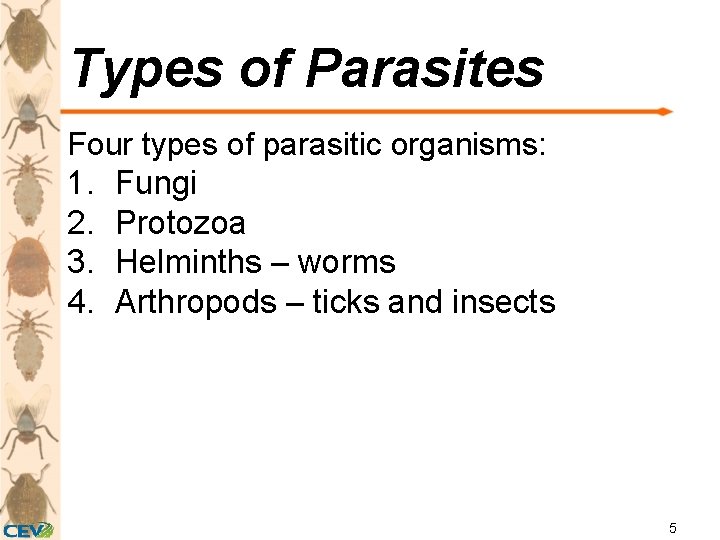 Types of Parasites

Four types of parasitic organisms:
1. Fungi
2. Protozoa
3. Helminths – worms
4. Arthropods – ticks and insects

CEV

5